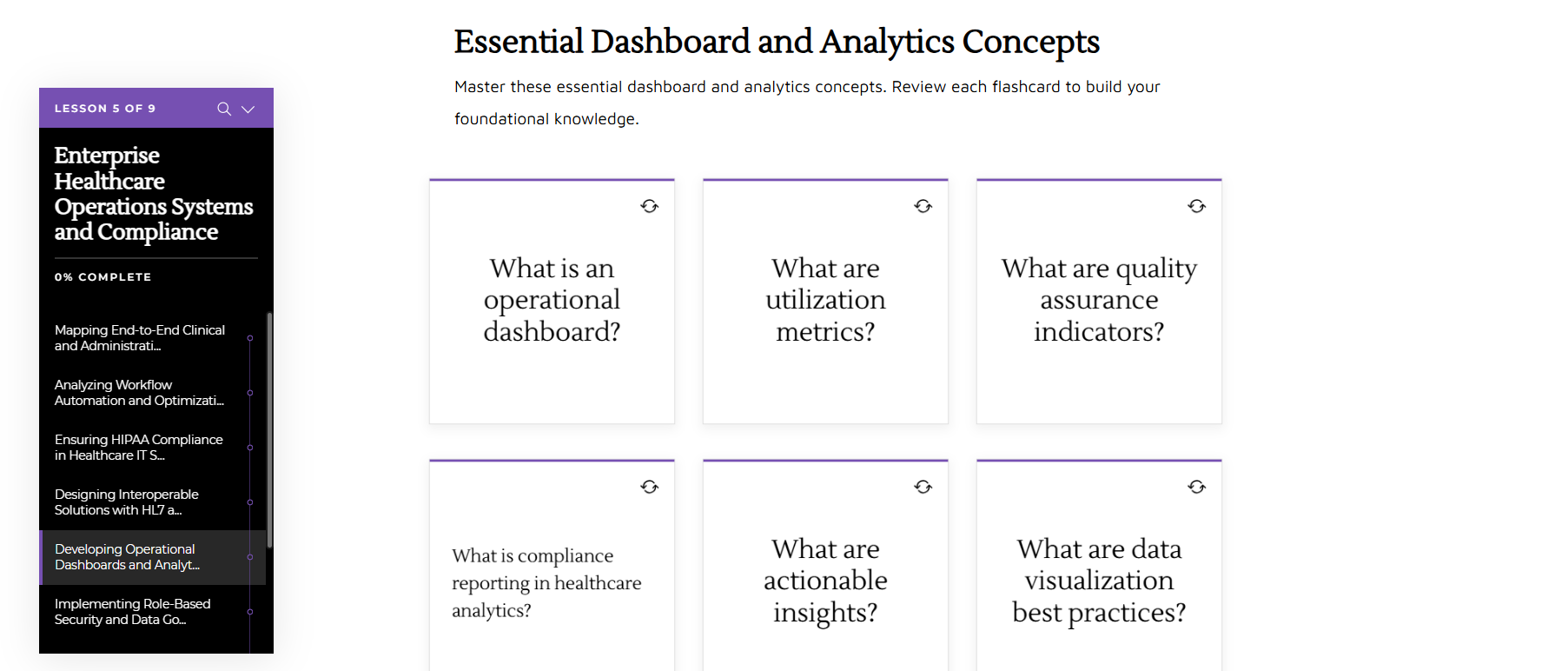 LESSON 5 OF 9

Enterprise Healthcare Operations Systems and Compliance

0% COMPLETE

Mapping End-to-End Clinical and Administrati...

Analyzing Workflow Automation and Optimizati...

Ensuring HIPAA Compliance in Healthcare IT S...

Designing Interoperable Solutions with HL7 a...

Developing Operational Dashboards and Analyt...

Implementing Role-Based Security and Data Go...

Essential Dashboard and Analytics Concepts

Master these essential dashboard and analytics concepts. Review each flashcard to build your foundational knowledge.

What is an operational dashboard?

What are utilization metrics?

What are quality assurance indicators?

What is compliance reporting in healthcare analytics?

What are actionable insights?

What are data visualization best practices?